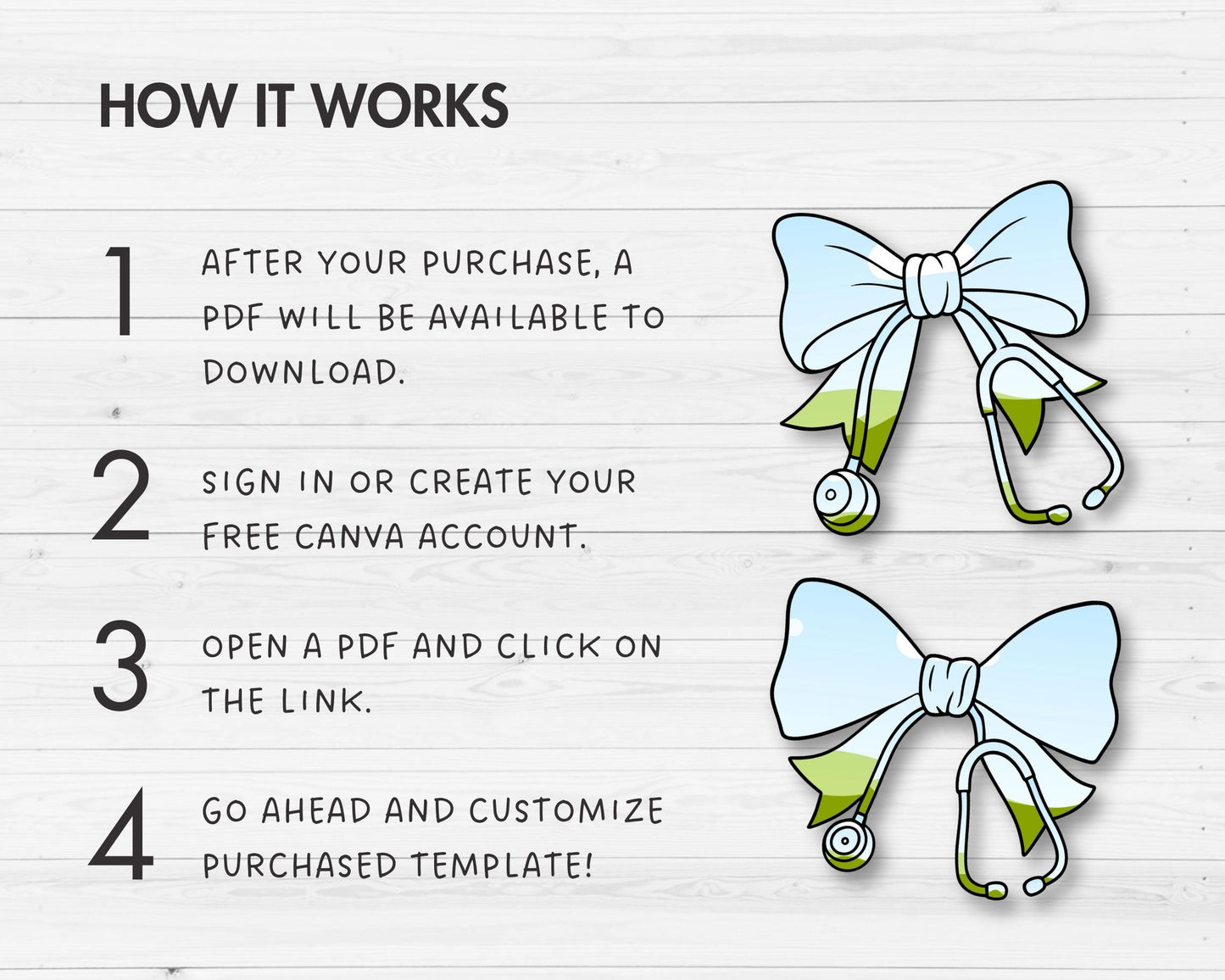 HOW IT WORKS

1 AFTER YOUR PURCHASE, A PDF WILL BE AVAILABLE TO DOWNLOAD.

2 SIGN IN OR CREATE YOUR FREE CANVA ACCOUNT.

3 OPEN A PDF AND CLICK ON THE LINK.

4 GO AHEAD AND CUSTOMIZE PURCHASED TEMPLATE!